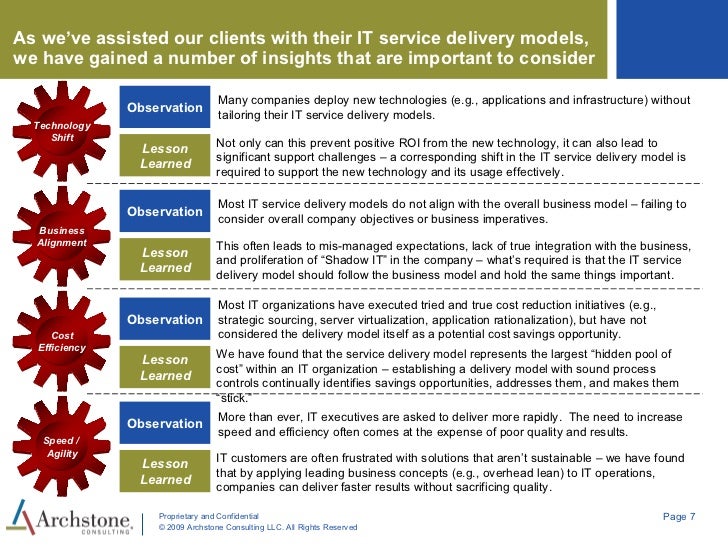 As we've assisted our clients with their IT service delivery models, we have gained a number of insights that are important to consider

Technology Shift

Observation

Many companies deploy new technologies (e.g., applications and infrastructure) without tailoring their IT service delivery models.

Lesson Learned

Not only can this prevent positive ROI from the new technology, it can also lead to significant support challenges – a corresponding shift in the IT service delivery model is required to support the new technology and its usage effectively.

Business Alignment

Observation

Most IT service delivery models do not align with the overall business model – failing to consider overall company objectives or business imperatives.

Lesson Learned

This often leads to mis-managed expectations, lack of true integration with the business, and proliferation of "Shadow IT" in the company – what's required is that the IT service delivery model should follow the business model and hold the same things important.

Cost Efficiency

Observation

Most IT organizations have executed tried and true cost reduction initiatives (e.g., strategic sourcing, server virtualization, application rationalization), but have not considered the delivery model itself as a potential cost savings opportunity.

Lesson Learned

We have found that the service delivery model represents the largest "hidden pool of cost" within an IT organization – establishing a delivery model with sound process controls continually identifies savings opportunities, addresses them, and makes them "stick."

Speed / Agility

Observation

More than ever, IT executives are asked to deliver more rapidly. The need to increase speed and efficiency often comes at the expense of poor quality and results.

Lesson Learned

IT customers are often frustrated with solutions that aren't sustainable – we have found that by applying leading business concepts (e.g., overhead lean) to IT operations, companies can deliver faster results without sacrificing quality.

Archstone CONSULTING

Proprietary and Confidential
© 2009 Archstone Consulting LLC. All Rights Reserved

Page 7